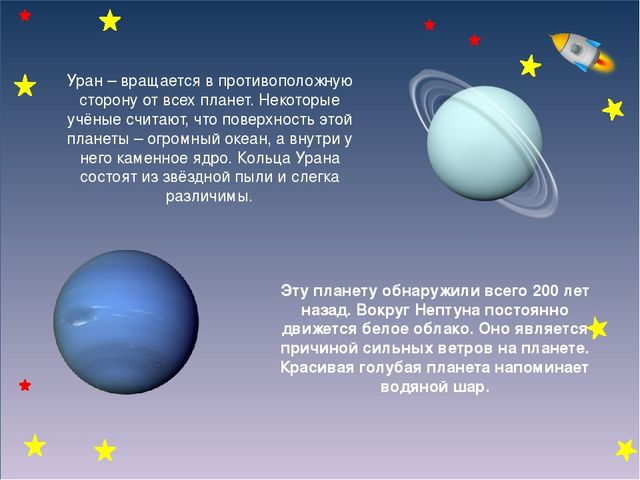 Уран – вращается в противоположную сторону от всех планет. Некоторые учёные считают, что поверхность этой планеты – огромный океан, а внутри у него каменное ядро. Кольца Урана состоят из звёздной пыли и слегка различимы.

Эту планету обнаружили всего 200 лет назад. Вокруг Нептуна постоянно движется белое облако. Оно является причиной сильных ветров на планете. Красивая голубая планета напоминает водяной шар.